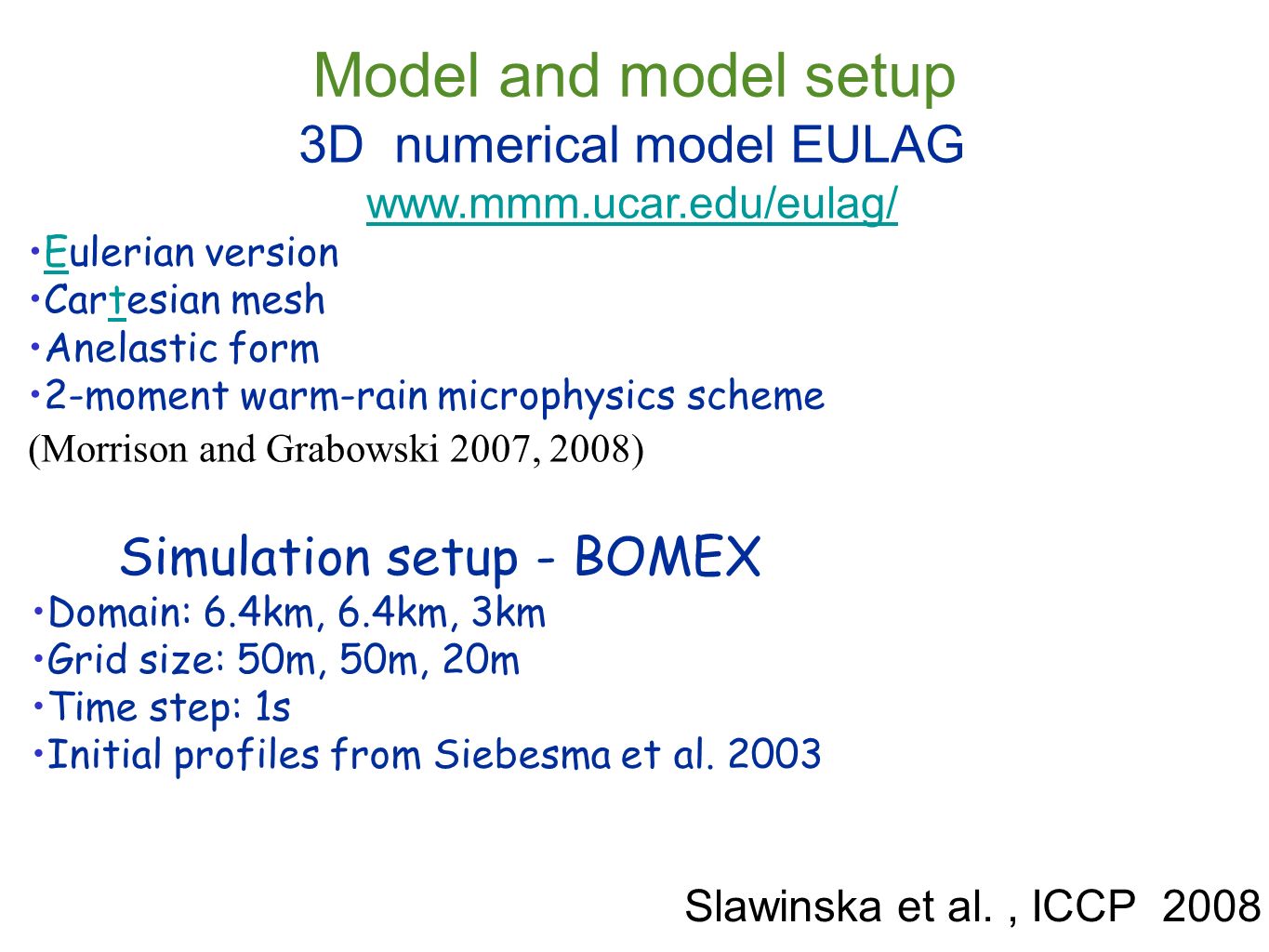 Model and model setup
3D numerical model EULAG
www.mmm.ucar.edu/eulag/

•Eulerian version
•Cartesian mesh
•Anelastic form
•2-moment warm-rain microphysics scheme
(Morrison and Grabowski 2007, 2008)

Simulation setup - BOMEX
•Domain: 6.4km, 6.4km, 3km
•Grid size: 50m, 50m, 20m
•Time step: 1s
•Initial profiles from Siebesma et al. 2003

Slawinska et al. , ICCP 2008